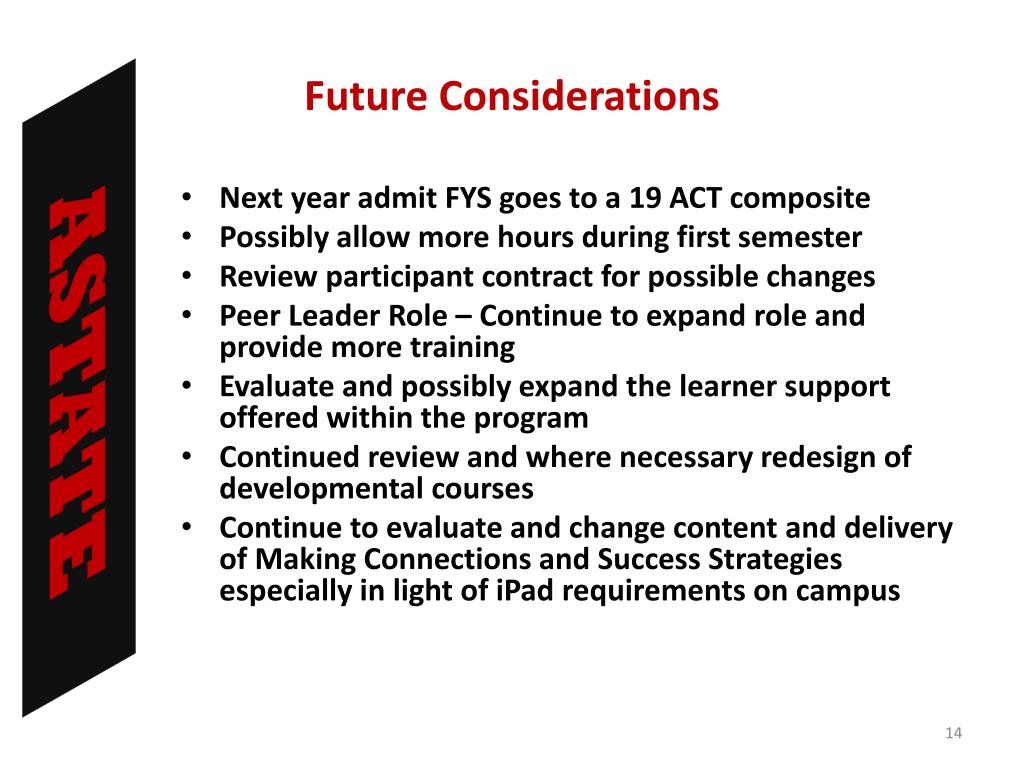 ASTATE

Future Considerations

• Next year admit FYS goes to a 19 ACT composite
• Possibly allow more hours during first semester
• Review participant contract for possible changes
• Peer Leader Role – Continue to expand role and provide more training
• Evaluate and possibly expand the learner support offered within the program
• Continued review and where necessary redesign of developmental courses
• Continue to evaluate and change content and delivery of Making Connections and Success Strategies especially in light of iPad requirements on campus

14